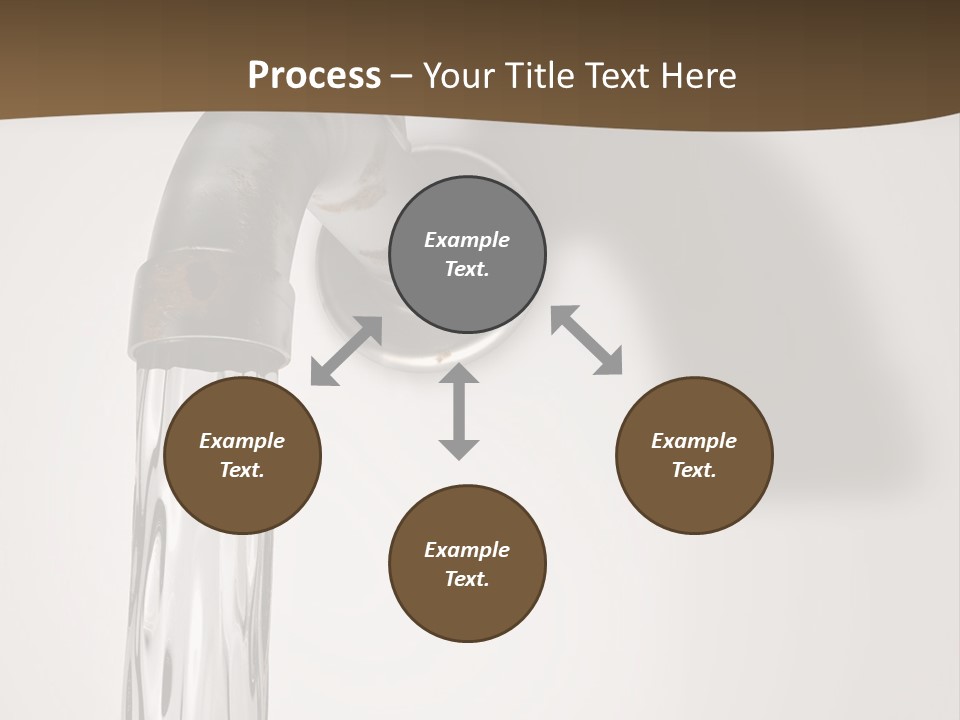 Process – Your Title Text Here

Example Text.

Example Text.

Example Text.

Example Text.